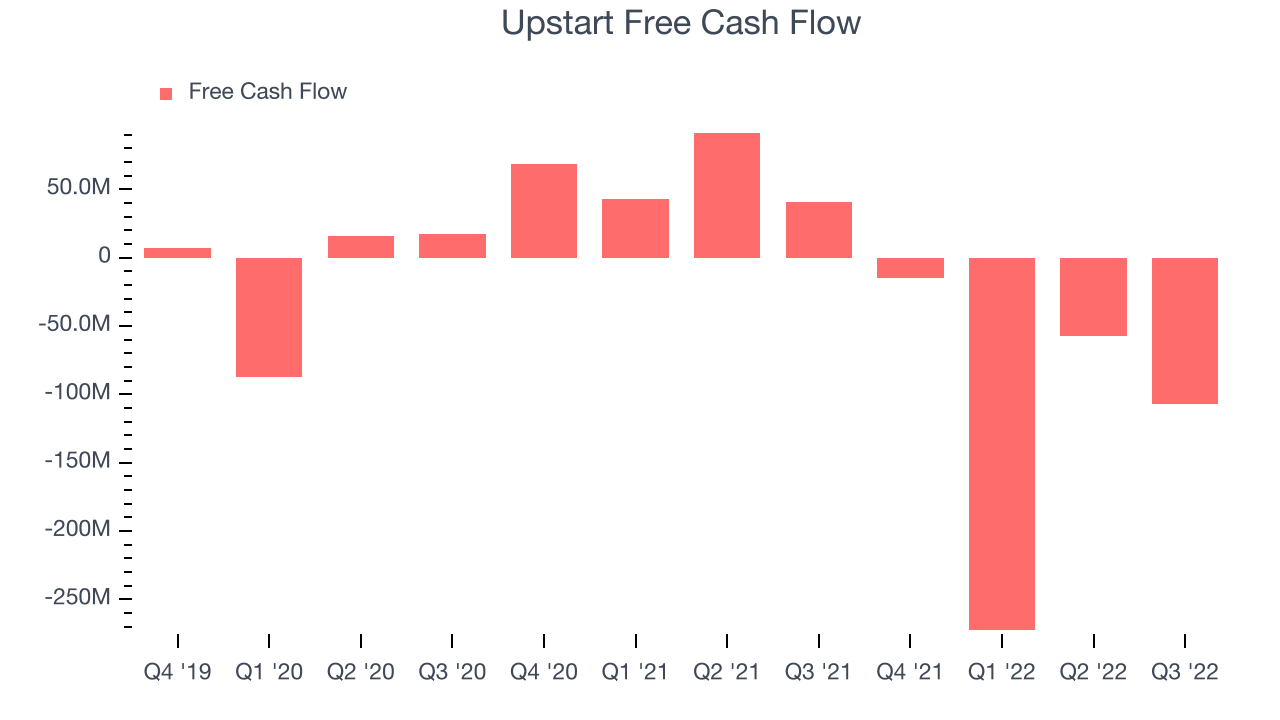 Upstart Free Cash Flow

Free Cash Flow

50.0M
0
-50.0M
-100M
-150M
-200M
-250M

Q4 '19
Q1 '20
Q2 '20
Q3 '20
Q4 '20
Q1 '21
Q2 '21
Q3 '21
Q4 '21
Q1 '22
Q2 '22
Q3 '22